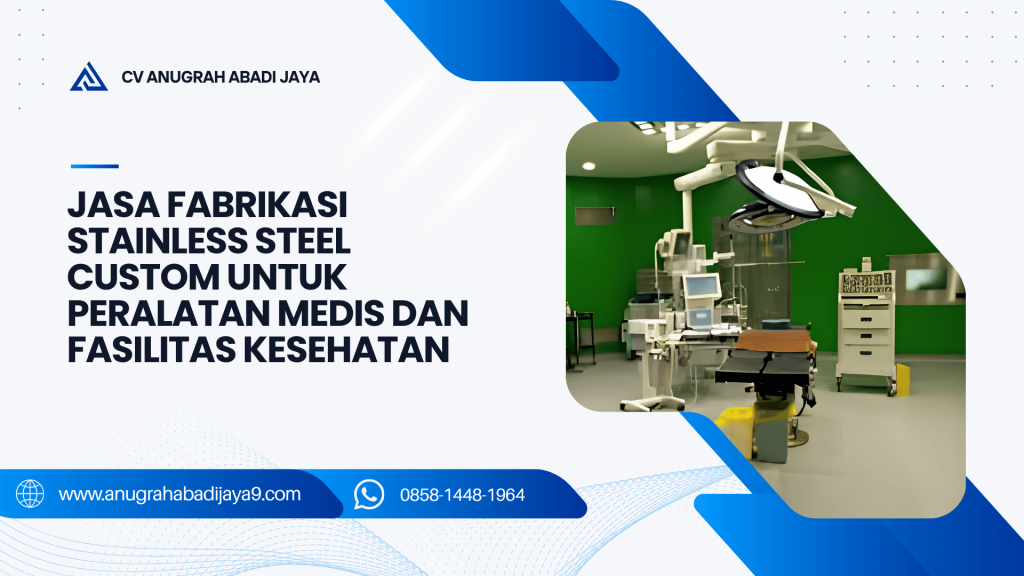 CV ANUGRAH ABADI JAYA

JASA FABRIKASI STAINLESS STEEL CUSTOM UNTUK PERALATAN MEDIS DAN FASILITAS KESEHATAN

www.anugrahabadijaya9.com

0858-1448-1964